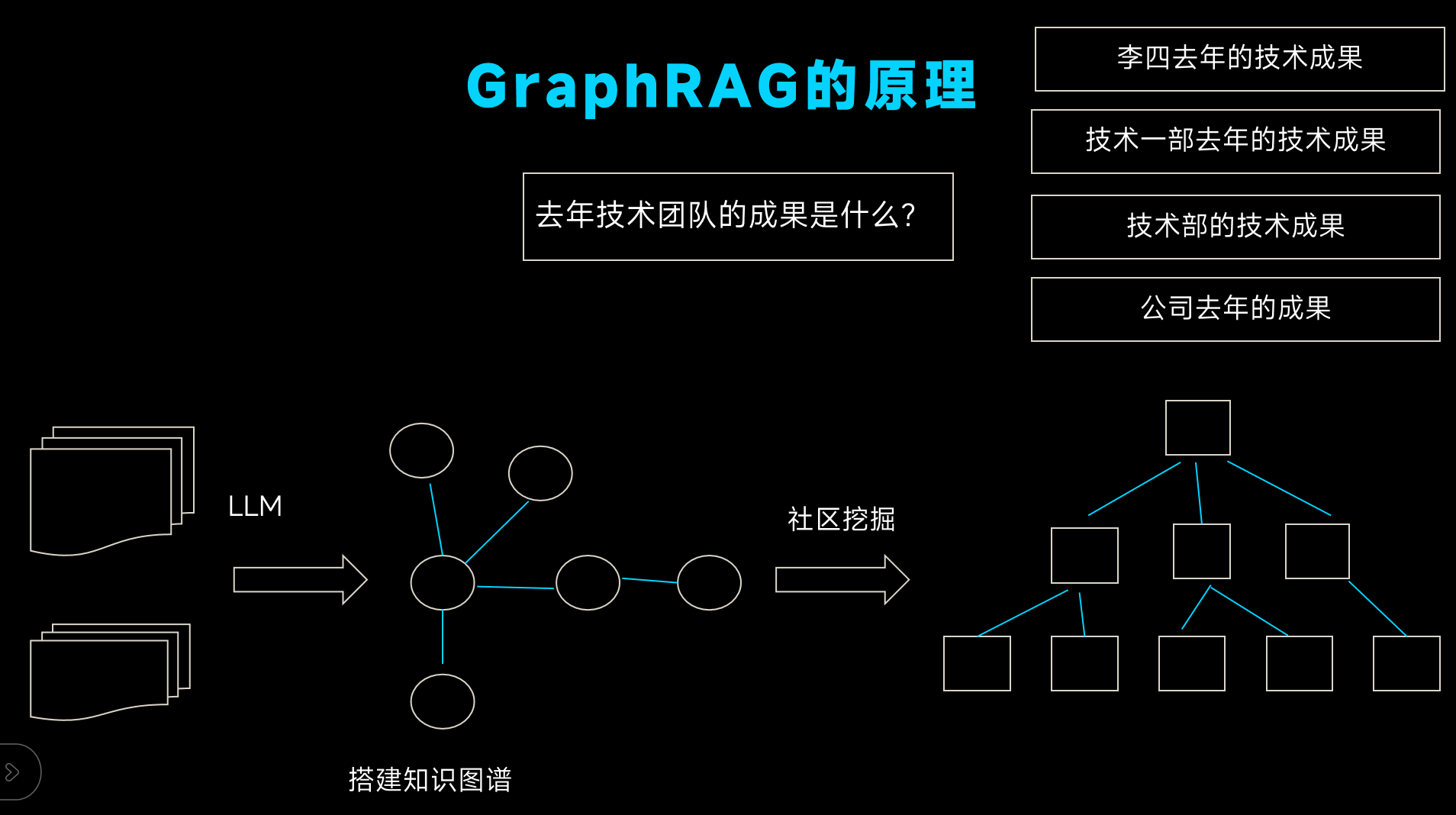 GraphRAG的原理

李四去年的技术成果

技术一部去年的技术成果

技术部的技术成果

公司去年的成果

去年技术团队的成果是什么?

LLM

社区挖掘

搭建知识图谱